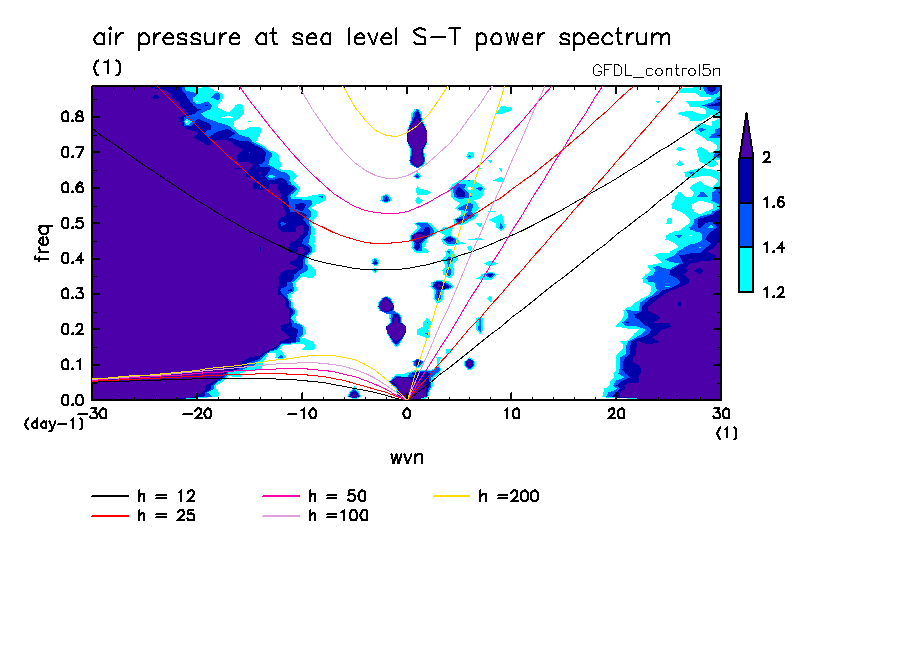 air pressure at sea level S-T power spectrum
(1)
GFDL_control5n

freq
0.8
0.7
0.6
0.5
0.4
0.3
0.2
0.1
0.0
(day-1)

-30
-20
-10
0
10
20
30
(1)

wvn

2
1.6
1.4
1.2

h = 12
h = 25
h = 50
h =100
h =200